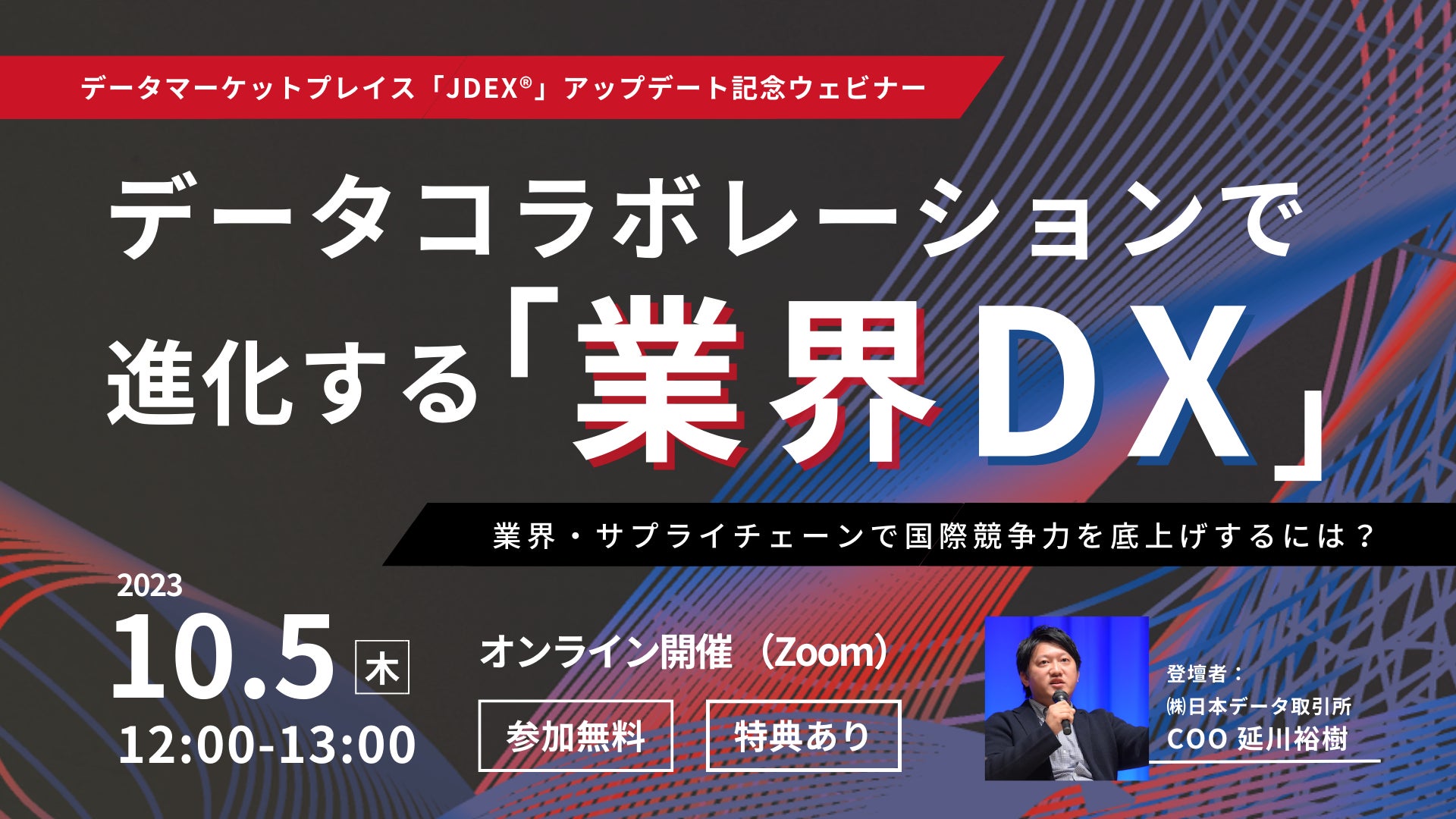 データマーケットプレイス「JDEX®」アップデート記念ウェビナー

データコラボレーションで進化する「業界DX」

業界・サプライチェーンで国際競争力を底上げするには？

2023
10.5 木
12:00-13:00

オンライン開催（Zoom）

参加無料

特典あり

登壇者：
㈱日本データ取引所
COO 延川裕樹